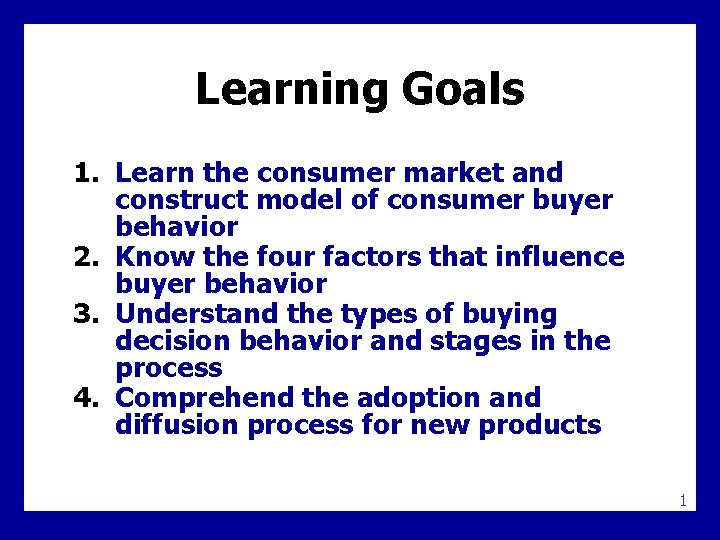 Learning Goals

1. Learn the consumer market and construct model of consumer buyer behavior
2. Know the four factors that influence buyer behavior
3. Understand the types of buying decision behavior and stages in the process
4. Comprehend the adoption and diffusion process for new products

1